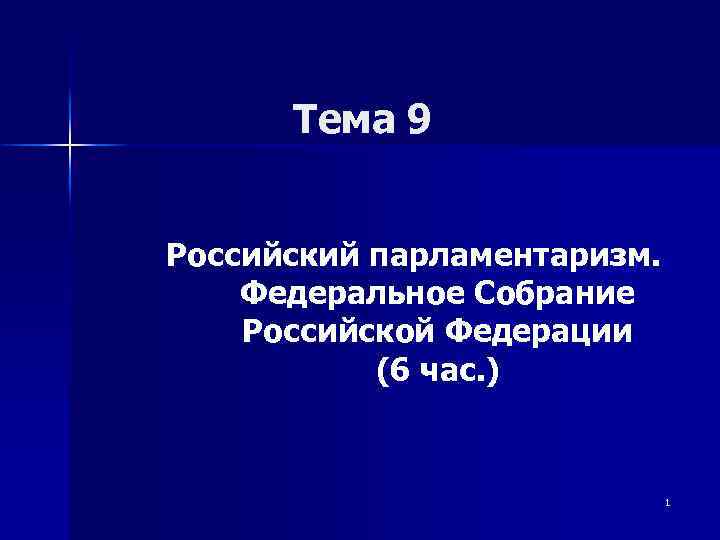 Тема 9

Российский парламентаризм. Федеральное Собрание Российской Федерации (6 час.)

1